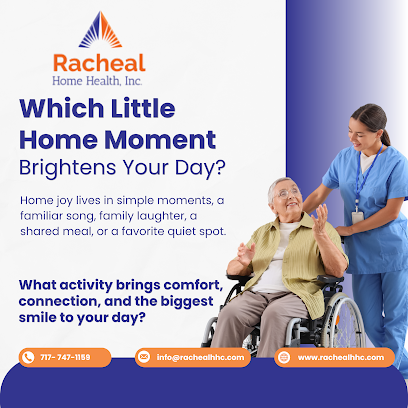 Racheal
Home Health, Inc.

Which Little Home Moment Brightens Your Day?

Home joy lives in simple moments, a familiar song, family laughter, a shared meal, or a favorite quiet spot.

What activity brings comfort, connection, and the biggest smile to your day?

717- 747-1159

info@rachealhhc.com

www.rachealhhc.com